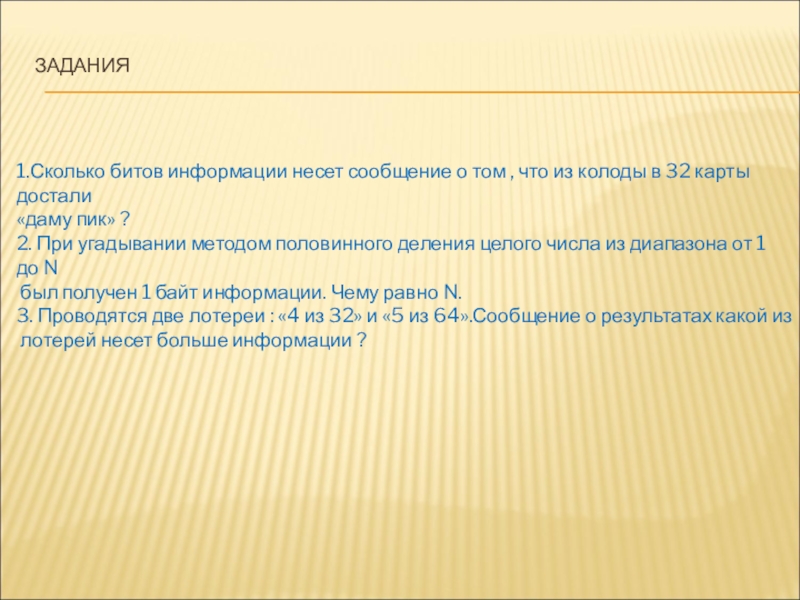 ЗАДАНИЯ

1.Сколько битов информации несет сообщение о том , что из колоды в 32 карты достали
«даму пик» ?
2. При угадывании методом половинного деления целого числа из диапазона от 1 до N
был получен 1 байт информации. Чему равно N.
3. Проводятся две лотереи : «4 из 32» и «5 из 64».Сообщение о результатах какой из лотерей несет больше информации ?